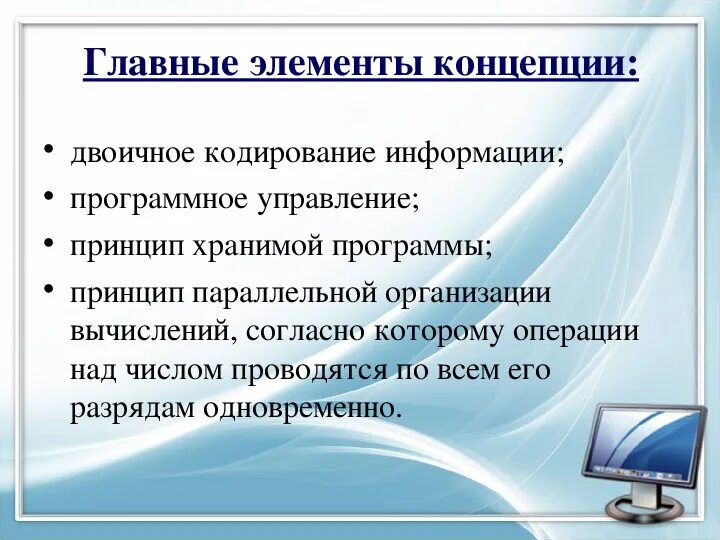 Главные элементы концепции:

• двоичное кодирование информации;
• программное управление;
• принцип хранимой программы;
• принцип параллельной организации вычислений, согласно которому операции над числом проводятся по всем его разрядам одновременно.